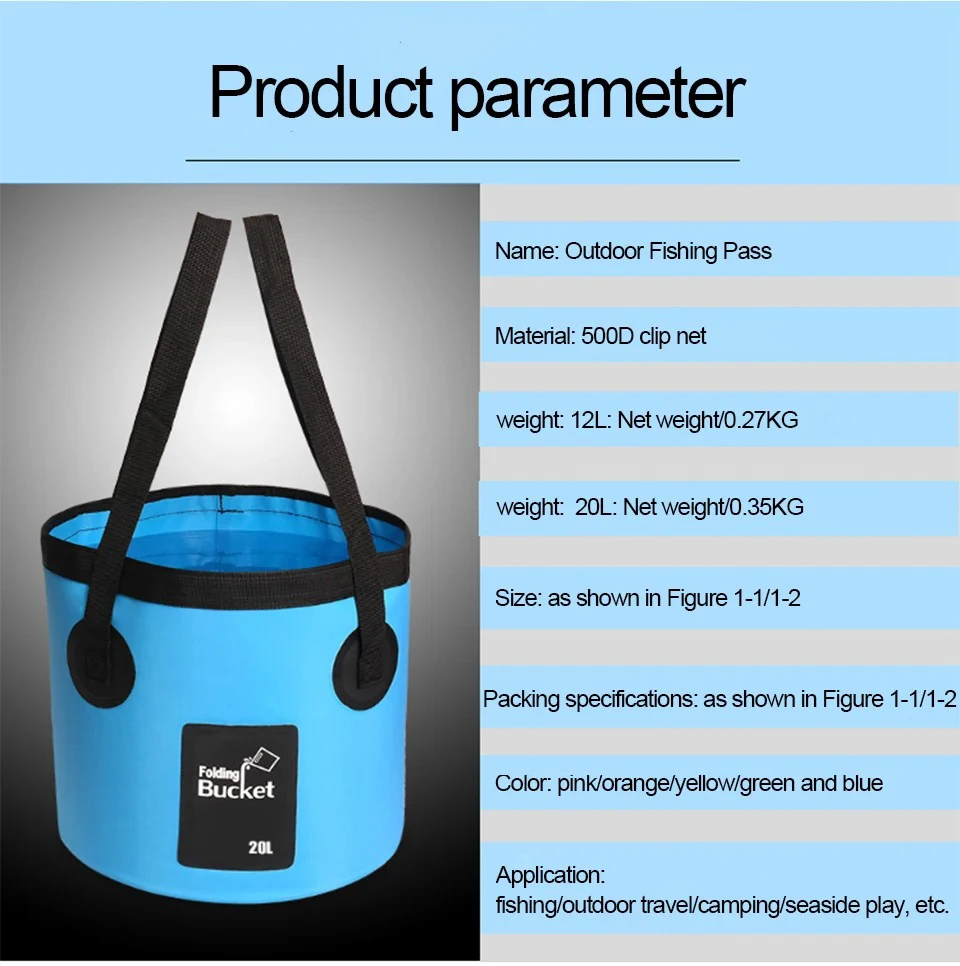 Product parameter

Folding Bucket

20L

Name: Outdoor Fishing Pass

Material: 500D clip net

weight: 12L: Net weight/0.27KG

weight: 20L: Net weight/0.35KG

Size: as shown in Figure 1-1/1-2

Packing specifications: as shown in Figure 1-1/1-2

Color: pink/orange/yellow/green and blue

Application:
fishing/outdoor travel/camping/seaside play, etc.